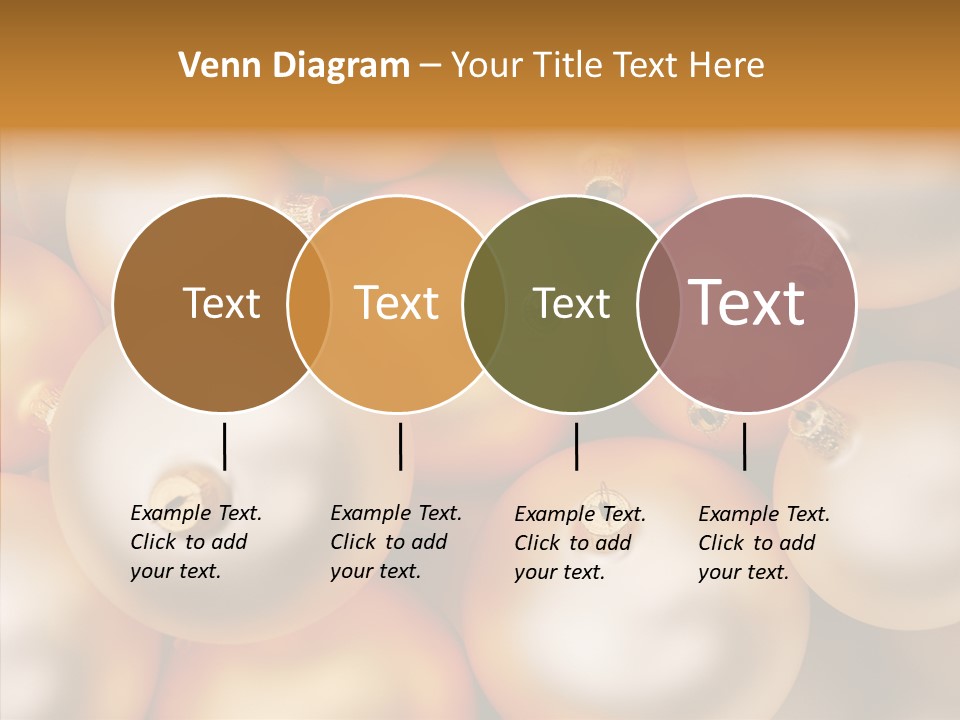 Venn Diagram – Your Title Text Here

Text

Text

Text

Text

Example Text. Click to add your text.

Example Text. Click to add your text.

Example Text. Click to add your text.

Example Text. Click to add your text.